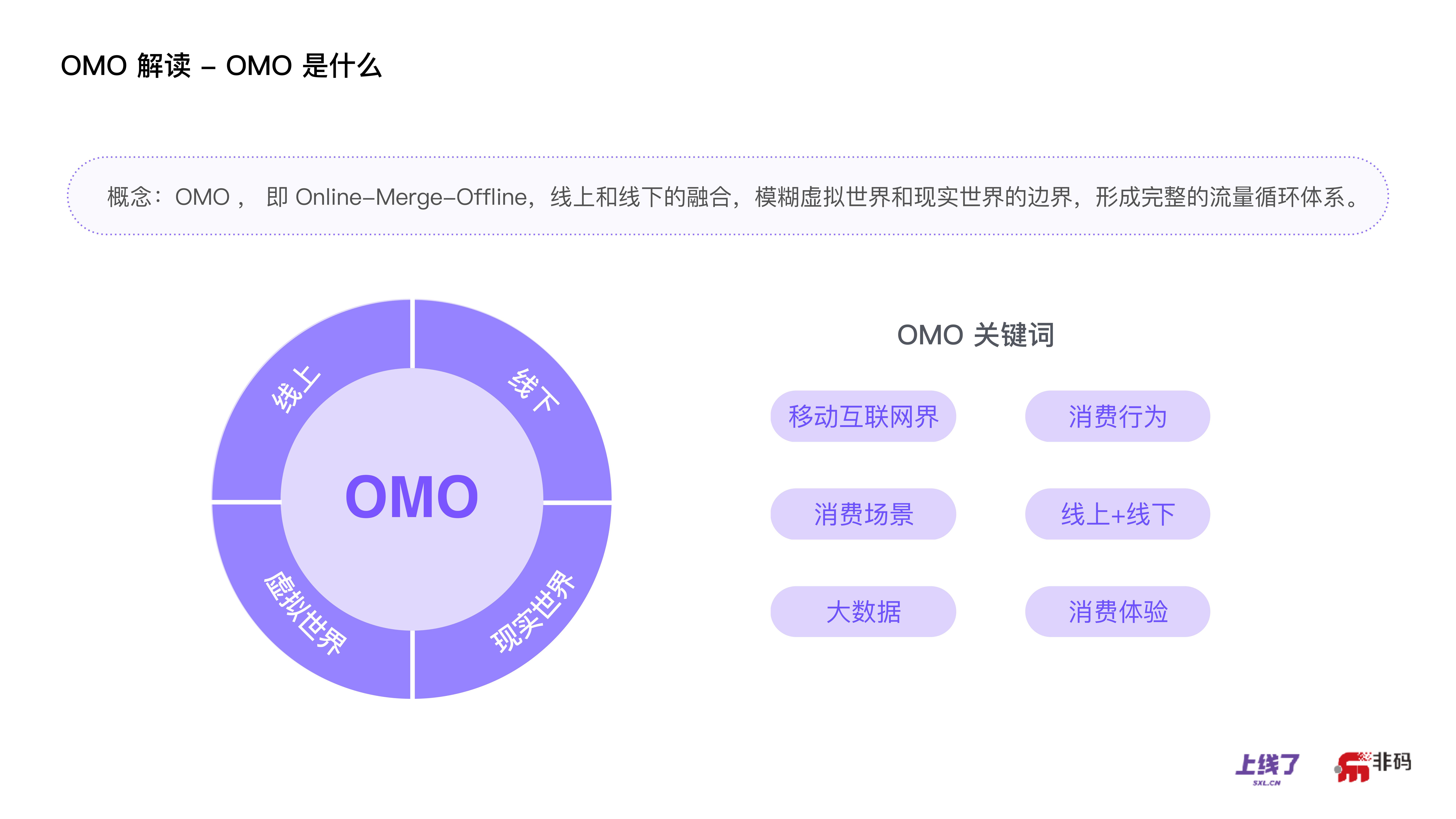 OMO 解读 – OMO 是什么

概念：OMO， 即 Online–Merge–Offline，线上和线下的融合，模糊虚拟世界和现实世界的边界，形成完整的流量循环体系。

线上

线下

OMO

虚拟世界

现实世界

OMO 关键词

移动互联网界

消费行为

消费场景

线上+线下

大数据

消费体验

上线了
SXL.CN

非码